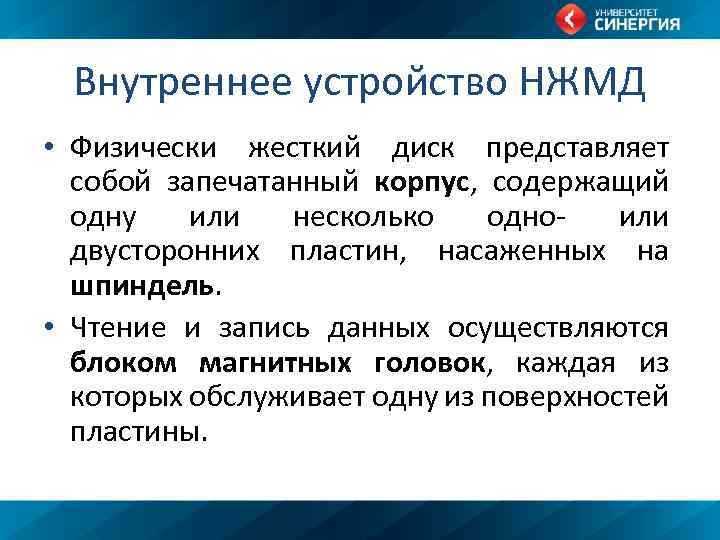 УНИВЕРСИТЕТ
СИНЕРГИЯ

Внутреннее устройство НЖМД

• Физически жесткий диск представляет собой запечатанный корпус, содержащий одну или несколько одно- или двусторонних пластин, насаженных на шпиндель.

• Чтение и запись данных осуществляются блоком магнитных головок, каждая из которых обслуживает одну из поверхностей пластины.